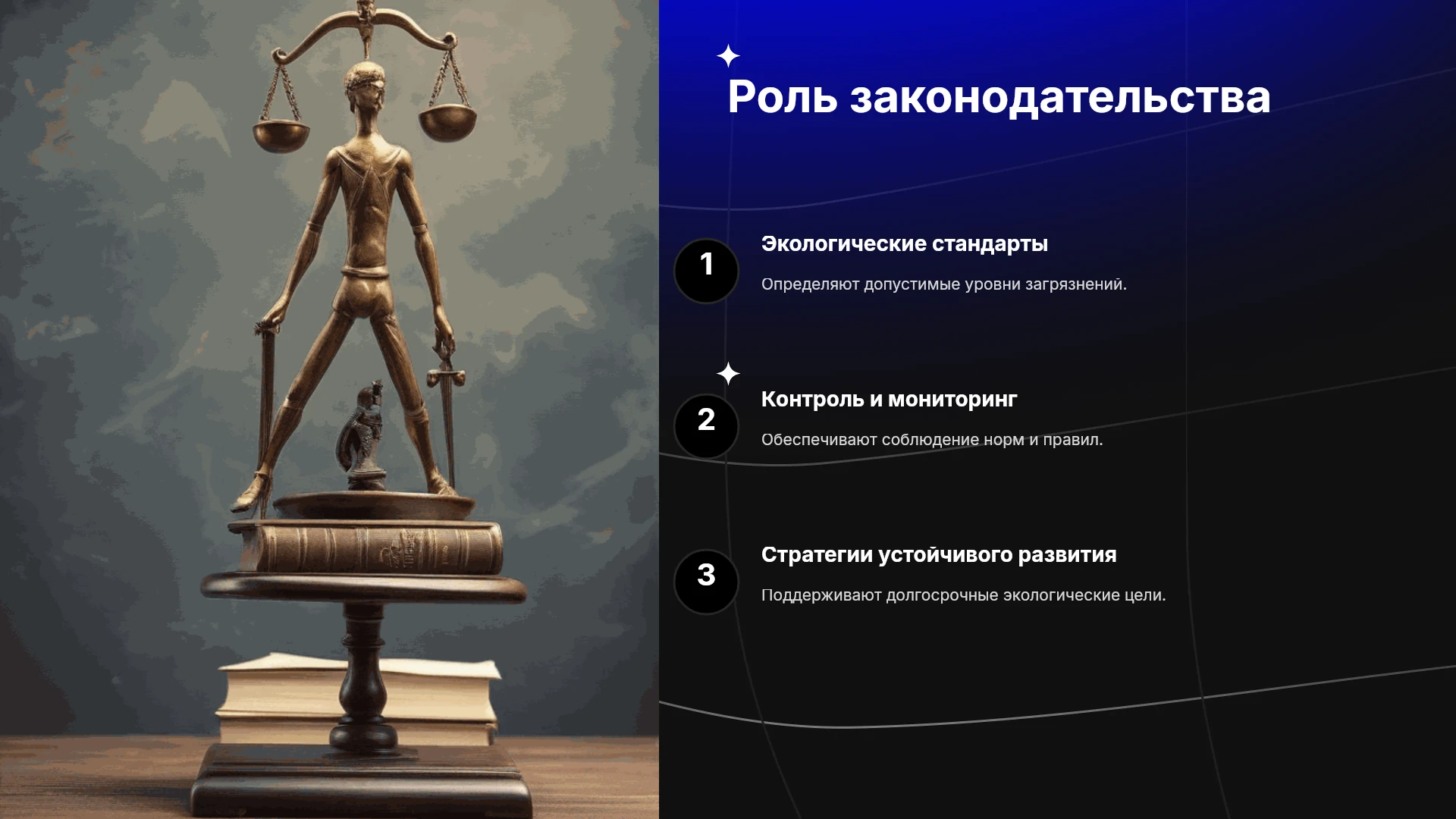 Роль законодательства

1

Экологические стандарты

Определяют допустимые уровни загрязнений.

2

Контроль и мониторинг

Обеспечивают соблюдение норм и правил.

3

Стратегии устойчивого развития

Поддерживают долгосрочные экологические цели.